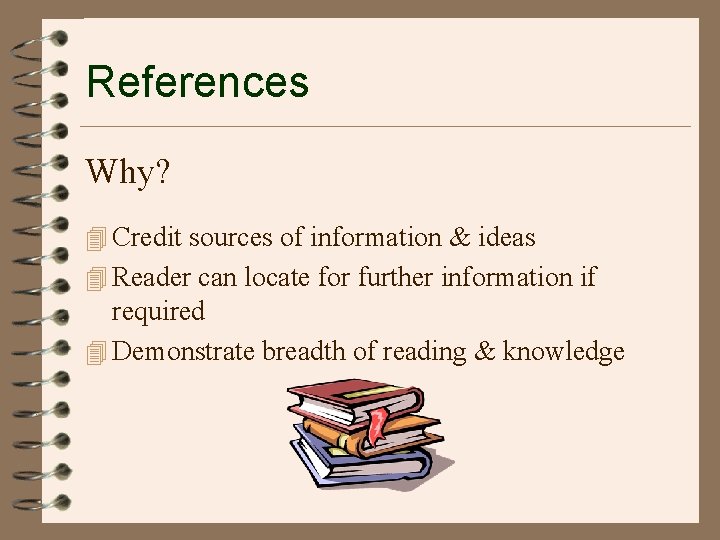 References

Why?

Credit sources of information & ideas

Reader can locate for further information if required

Demonstrate breadth of reading & knowledge